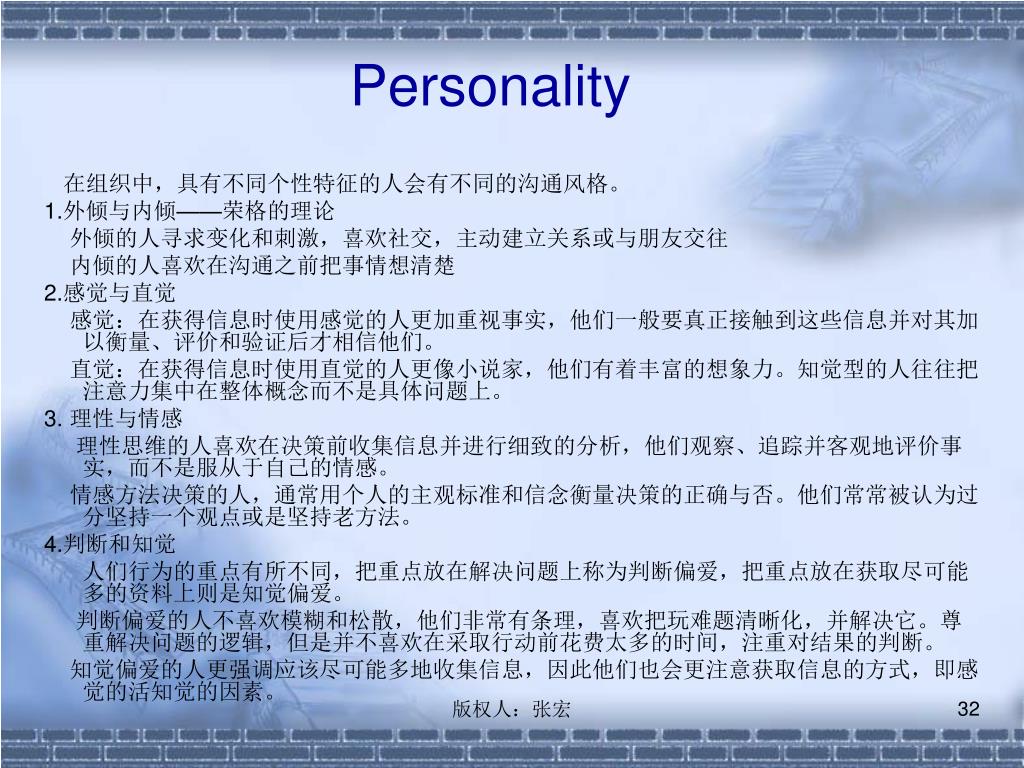 Personality

在组织中，具有不同个性特征的人会有不同的沟通风格。

1.外倾与内倾——荣格的理论

外倾的人寻求变化和刺激，喜欢社交，主动建立关系或与朋友交往

内倾的人喜欢在沟通之前把事情想清楚

2.感觉与直觉

感觉：在获得信息时使用感觉的人更加重视事实，他们一般要真正接触到这些信息并对其加以衡量、评价和验证后才相信他们。

直觉：在获得信息时使用直觉的人更像小说家，他们有着丰富的想象力。知觉型的人往往把注意力集中在整体概念而不是具体问题上。

3. 理性与情感

理性思维的人喜欢在决策前收集信息并进行细致的分析，他们观察、追踪并客观地评价事实，而不是服从于自己的情感。

情感方法决策的人，通常用个人的主观标准和信念衡量决策的正确与否。他们常常被认为过分坚持一个观点或是坚持老方法。

4.判断和知觉

人们行为的重点有所不同，把重点放在解决问题上称为判断偏爱，把重点放在获取尽可能多的资料上则是知觉偏爱。

判断偏爱的人不喜欢模糊和松散，他们非常有条理，喜欢把玩难题清晰化，并解决它。尊重解决问题的逻辑，但是并不喜欢在采取行动前花费太多的时间，注重对结果的判断。

知觉偏爱的人更强调应该尽可能多地收集信息，因此他们也会更注意获取信息的方式，即感觉的活知觉的因素。

版权人：张宏

32